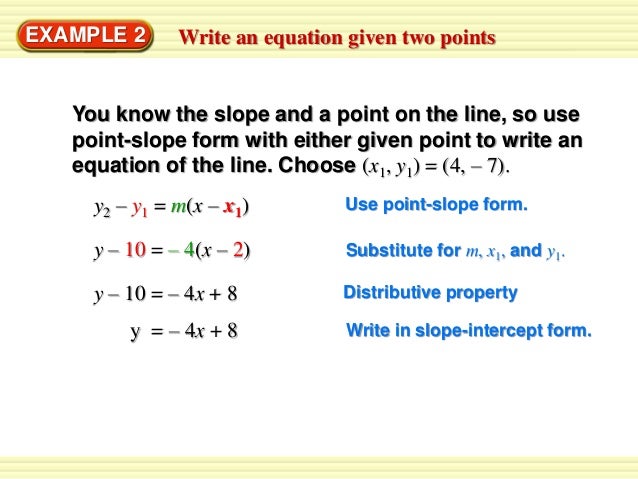 EXAMPLE 2 Write an equation given two points

You know the slope and a point on the line, so use point-slope form with either given point to write an equation of the line. Choose $(x_1, y_1) = (4, -7)$.

$y_2 - y_1 = m(x - x_1)$ Use point-slope form.

$y - 10 = -4(x - 2)$ Substitute for $m$, $x_1$, and $y_1$.

$y - 10 = -4x + 8$ Distributive property

$y = -4x + 8$ Write in slope-intercept form.